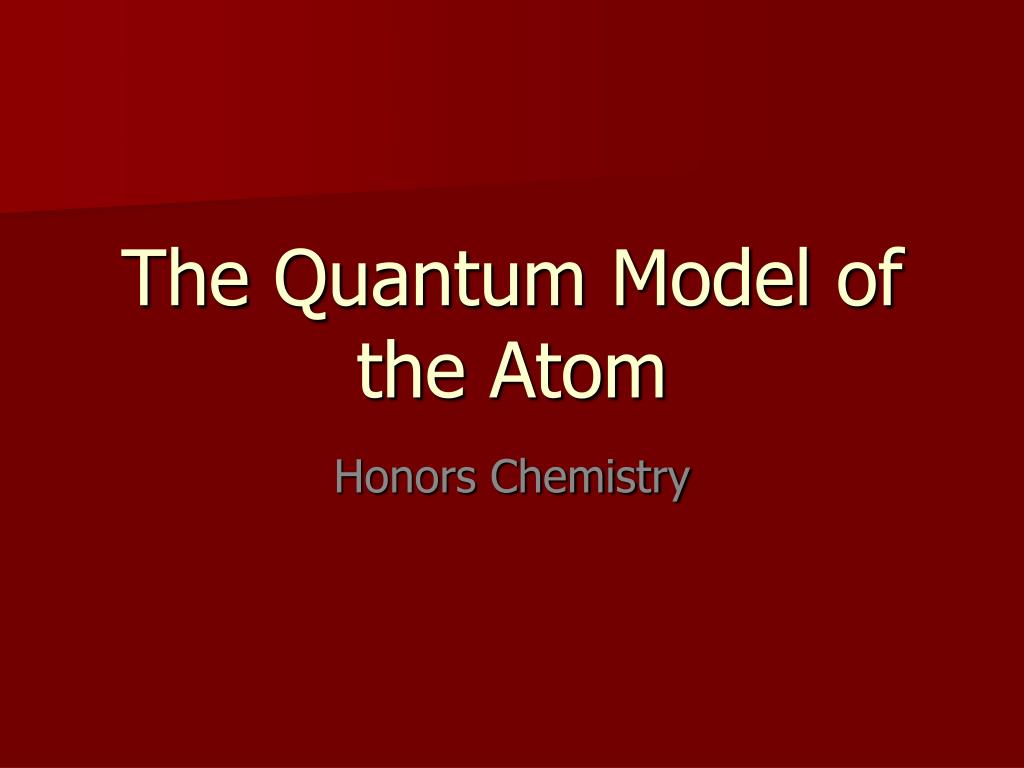 The Quantum Model of the Atom

Honors Chemistry